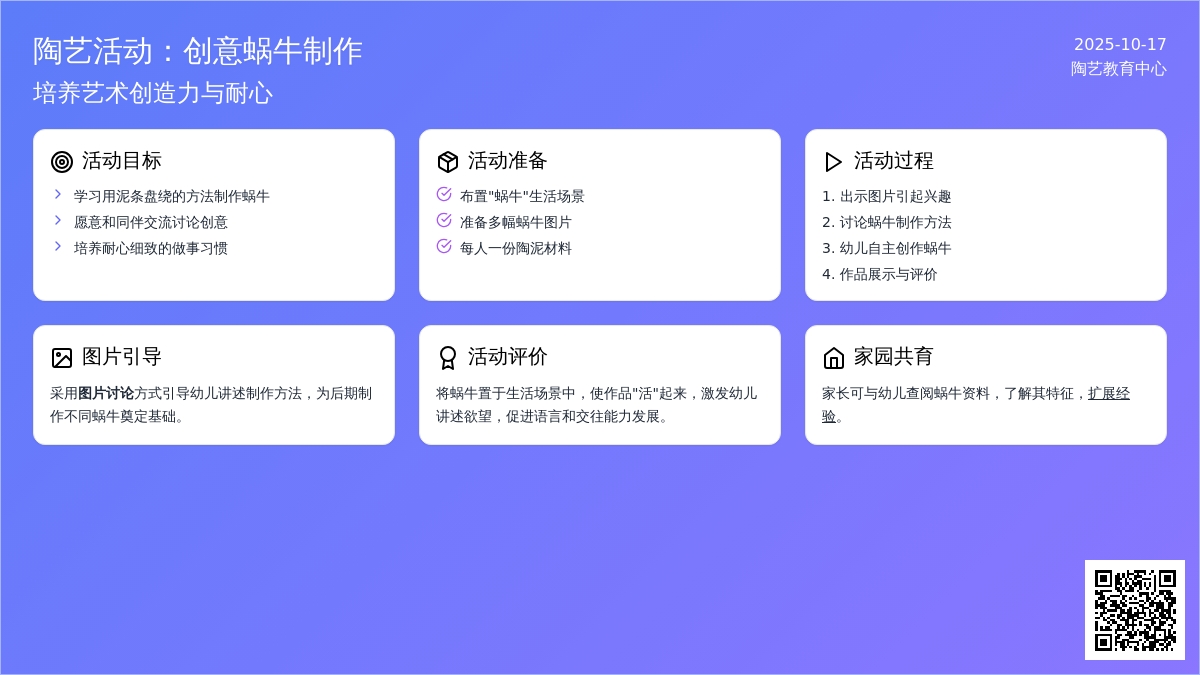 陶艺活动：创意蜗牛制作
培养艺术创造力与耐心

2025-10-17
陶艺教育中心

活动目标
学习用泥条盘绕的方法制作蜗牛
愿意和同伴交流讨论创意
培养耐心细致的做事习惯

活动准备
布置"蜗牛"生活场景
准备多幅蜗牛图片
每人一份陶泥材料

活动过程
1. 出示图片引起兴趣
2. 讨论蜗牛制作方法
3. 幼儿自主创作蜗牛
4. 作品展示与评价

图片引导
采用图片讨论方式引导幼儿讲述制作方法，为后期制作不同蜗牛奠定基础。

活动评价
将蜗牛置于生活场景中，使作品"活"起来，激发幼儿讲述欲望，促进语言和交往能力发展。

家园共育
家长可与幼儿查阅蜗牛资料，了解其特征，扩展经验。